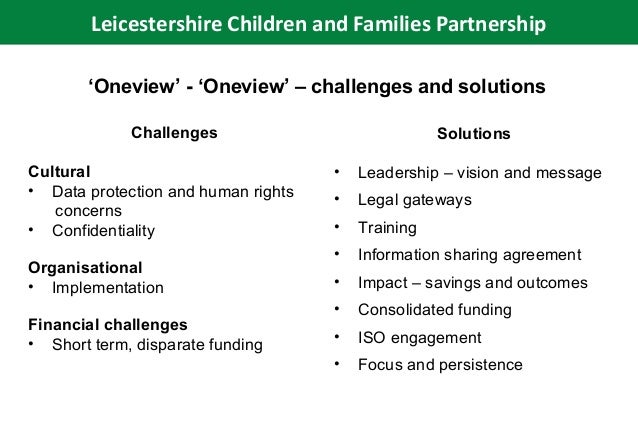 Leicestershire Children and Families Partnership

‘Oneview’ - ‘Oneview’ – challenges and solutions

Challenges

Cultural
• Data protection and human rights concerns
• Confidentiality

Organisational
• Implementation

Financial challenges
• Short term, disparate funding

Solutions

• Leadership – vision and message
• Legal gateways
• Training
• Information sharing agreement
• Impact – savings and outcomes
• Consolidated funding
• ISO engagement
• Focus and persistence